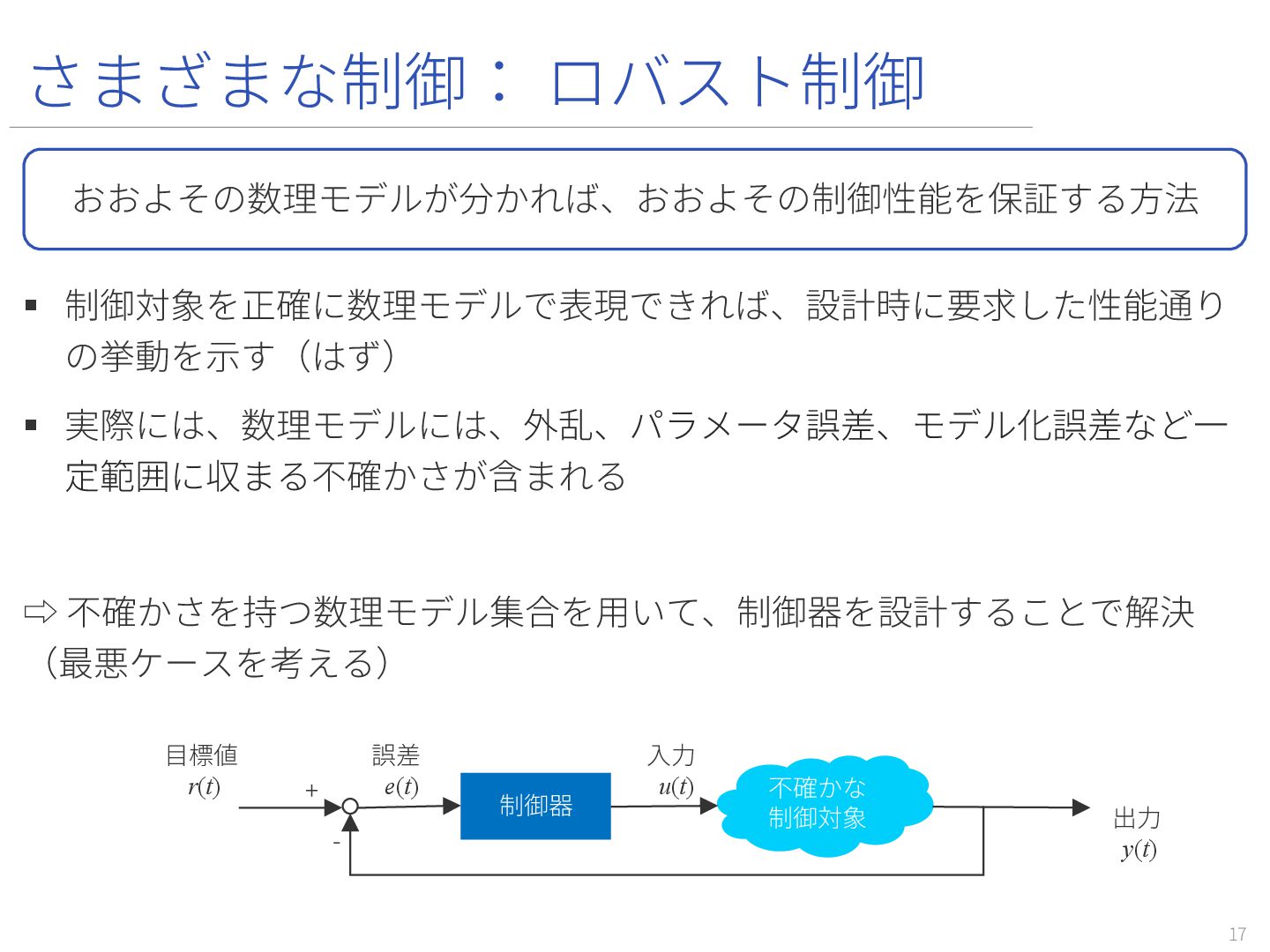 さまざまな制御： ロバスト制御

おおよその数理モデルが分かれば、おおよその制御性能を保証する方法

▪ 制御対象を正確に数理モデルで表現できれば、設計時に要求した性能通りの挙動を示す（はず）

▪ 実際には、数理モデルには、外乱、パラメータ誤差、モデル化誤差など一定範囲に収まる不確かさが含まれる

⇨ 不確かさを持つ数理モデル集合を用いて、制御器を設計することで解決（最悪ケースを考える）

目標値
$r(t)$

+

-

誤差
$e(t)$

制御器

入力
$u(t)$

不確かな
制御対象

出力
$y(t)$

17